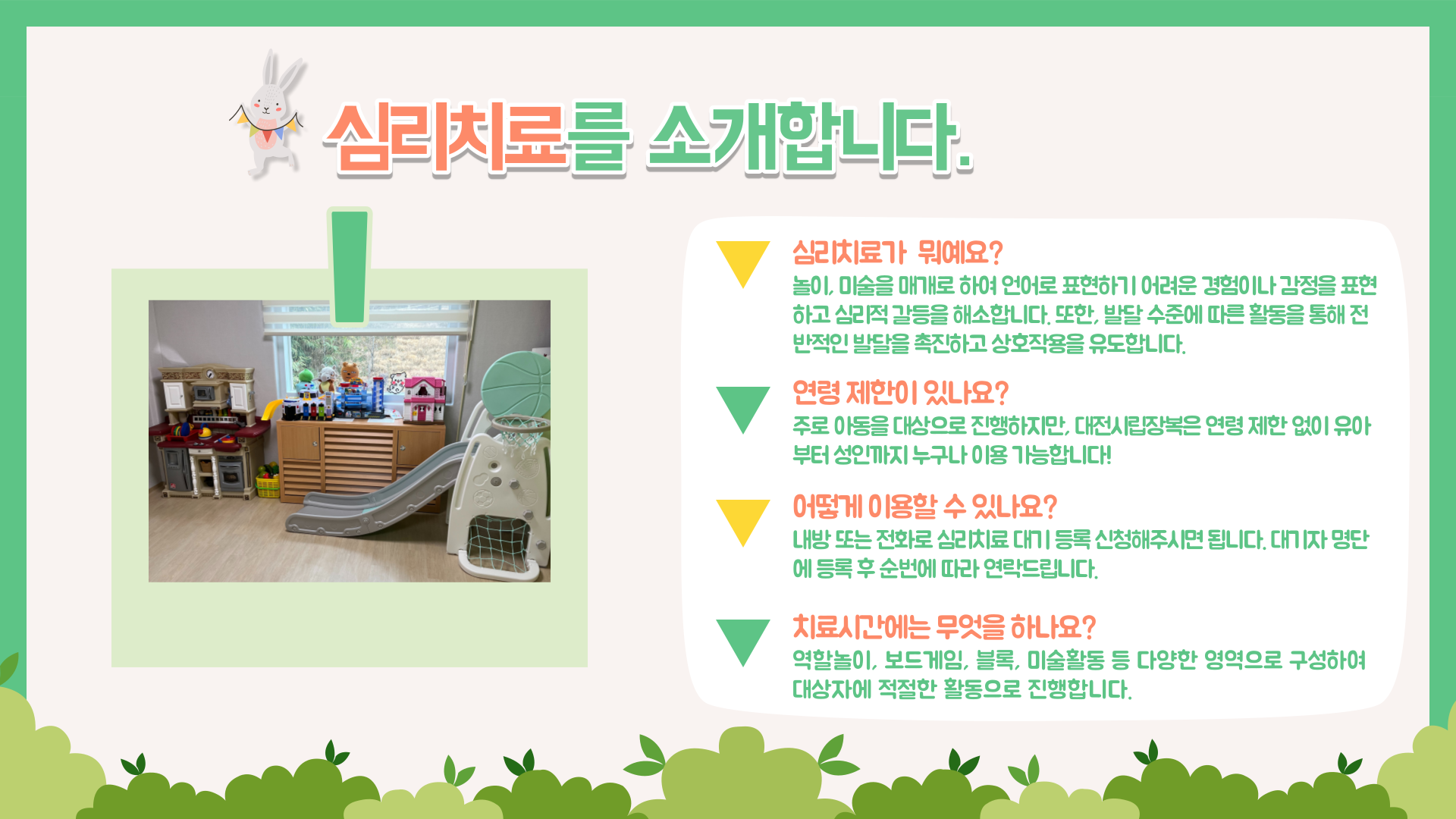 심리치료를 소개합니다.

심리치료가 뭐예요?
놀이, 미술을 매개로 하여 언어로 표현하기 어려운 경험이나 감정을 표현하고 심리적 갈등을 해소합니다. 또한, 발달 수준에 따른 활동을 통해 전반적인 발달을 촉진하고 상호작용을 유도합니다.

연령 제한이 있나요?
주로 아동을 대상으로 진행하지만, 대전시립장복은 연령 제한 없이 유아부터 성인까지 누구나 이용 가능합니다!

어떻게 이용할 수 있나요?
내방 또는 전화로 심리치료 대기 등록 신청해주시면 됩니다. 대기자 명단에 등록 후 순번에 따라 연락드립니다.

치료시간에는 무엇을 하나요?
역할놀이, 보드게임, 블록, 미술활동 등 다양한 영역으로 구성하여 대상자에 적절한 활동으로 진행합니다.